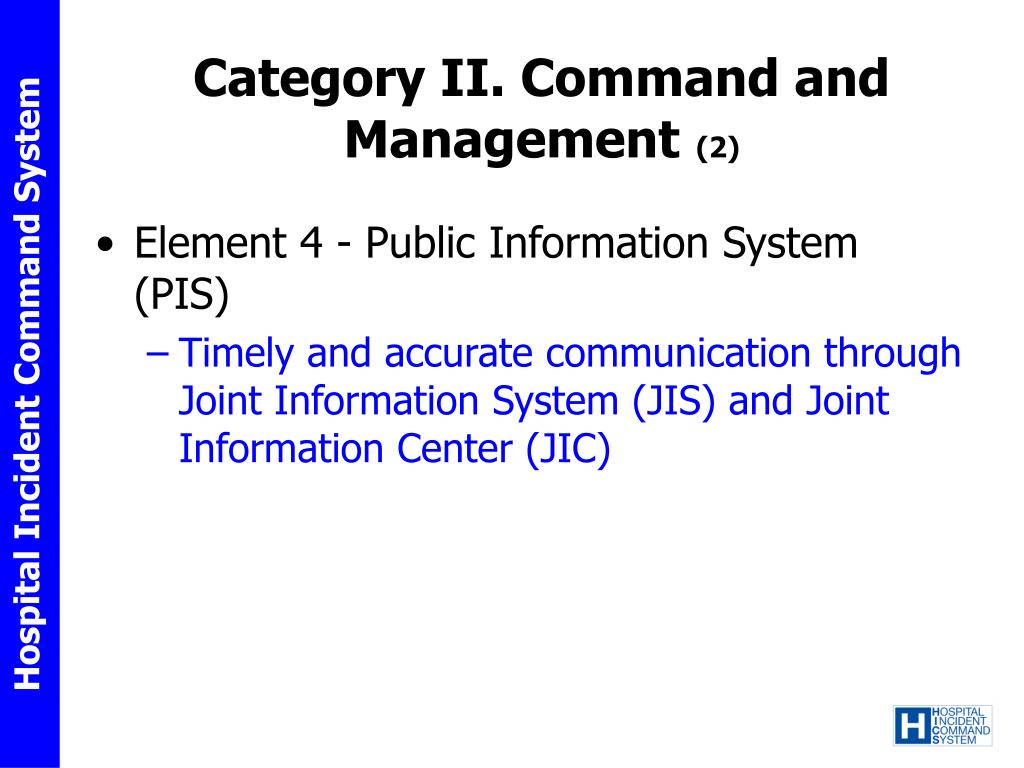 Hospital Incident Command System

Category II. Command and Management (2)

• Element 4 - Public Information System (PIS)
– Timely and accurate communication through Joint Information System (JIS) and Joint Information Center (JIC)

H HOSPITAL INCIDENT COMMAND SYSTEM